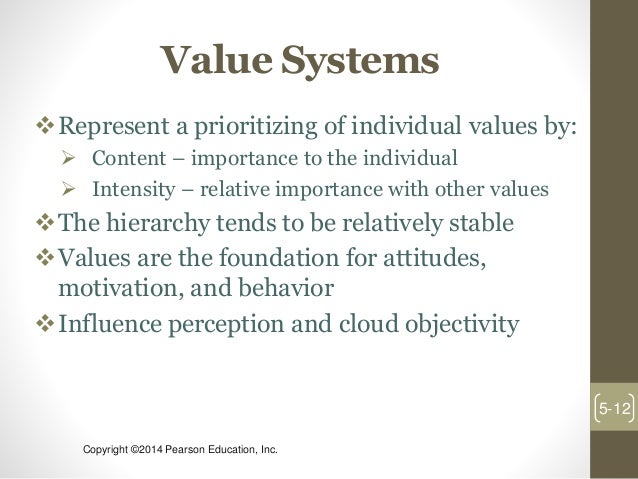 Value Systems

❖ Represent a prioritizing of individual values by:

➢ Content – importance to the individual

➢ Intensity – relative importance with other values

❖ The hierarchy tends to be relatively stable

❖ Values are the foundation for attitudes, motivation, and behavior

❖ Influence perception and cloud objectivity

5-12

Copyright ©2014 Pearson Education, Inc.